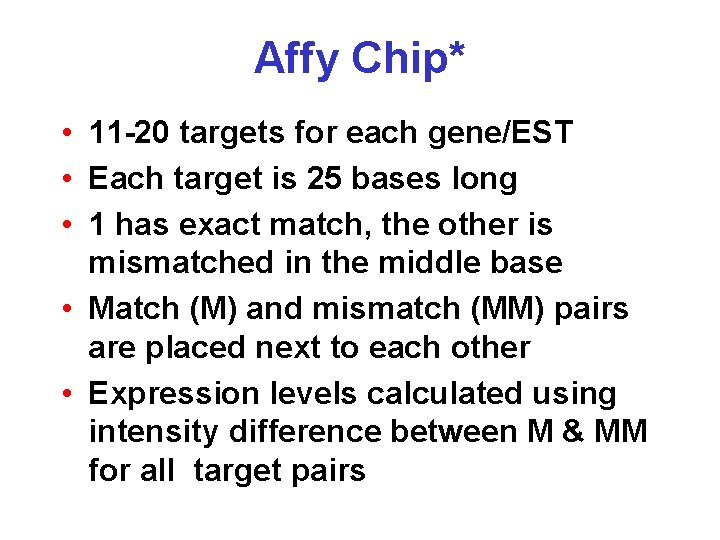 Affy Chip*

• 11-20 targets for each gene/EST
• Each target is 25 bases long
• 1 has exact match, the other is mismatched in the middle base
• Match (M) and mismatch (MM) pairs are placed next to each other
• Expression levels calculated using intensity difference between M & MM for all target pairs